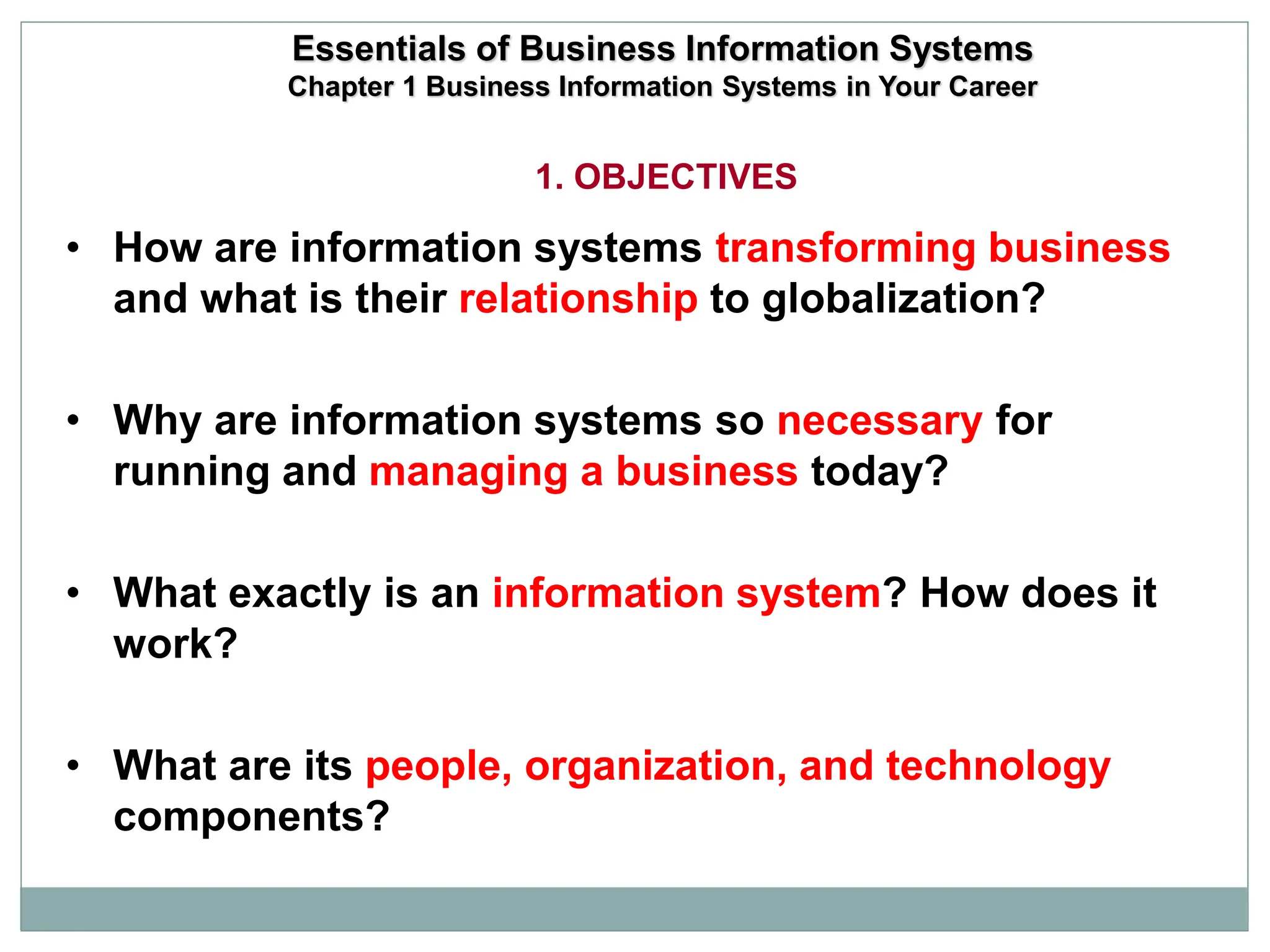 Essentials of Business Information Systems
Chapter 1 Business Information Systems in Your Career

1. OBJECTIVES

• How are information systems transforming business and what is their relationship to globalization?

• Why are information systems so necessary for running and managing a business today?

• What exactly is an information system? How does it work?

• What are its people, organization, and technology components?